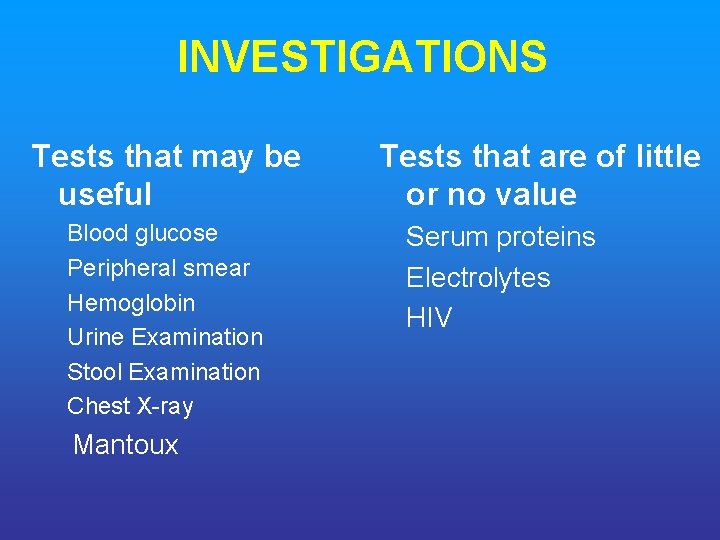 INVESTIGATIONS

Tests that may be useful

Blood glucose
Peripheral smear
Hemoglobin
Urine Examination
Stool Examination
Chest X-ray
Mantoux

Tests that are of little or no value

Serum proteins
Electrolytes
HIV